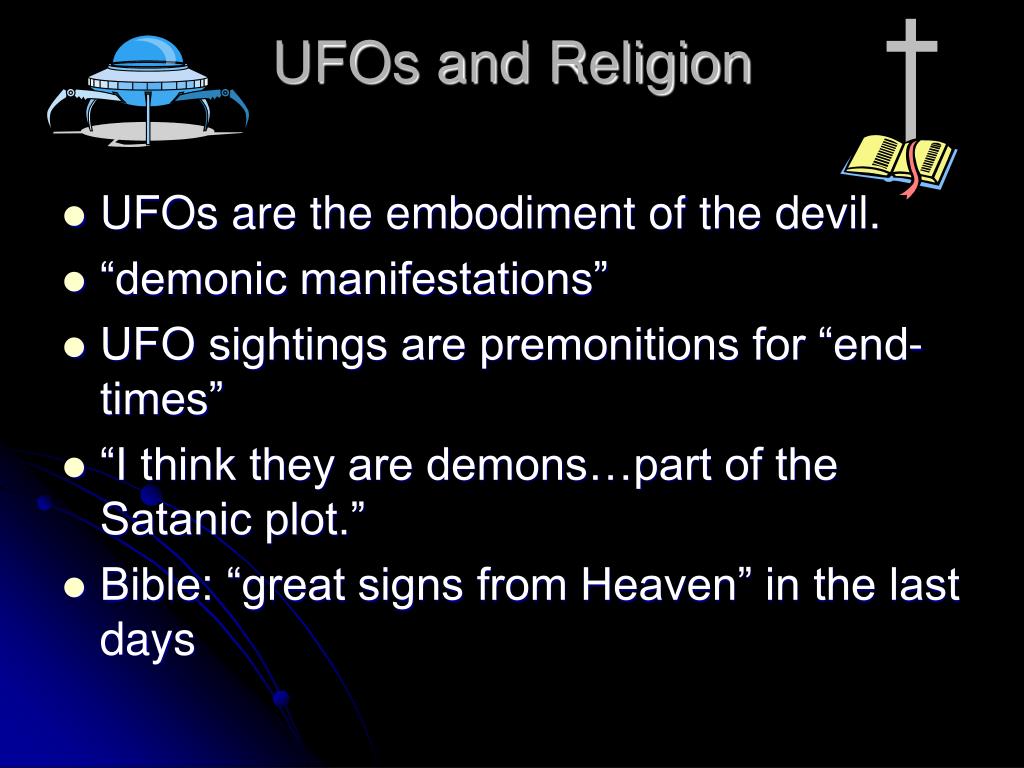 UFOs and Religion

- UFOs are the embodiment of the devil.
- “demonic manifestations”
- UFO sightings are premonitions for “end-times”
- “I think they are demons…part of the Satanic plot.”
- Bible: “great signs from Heaven” in the last days